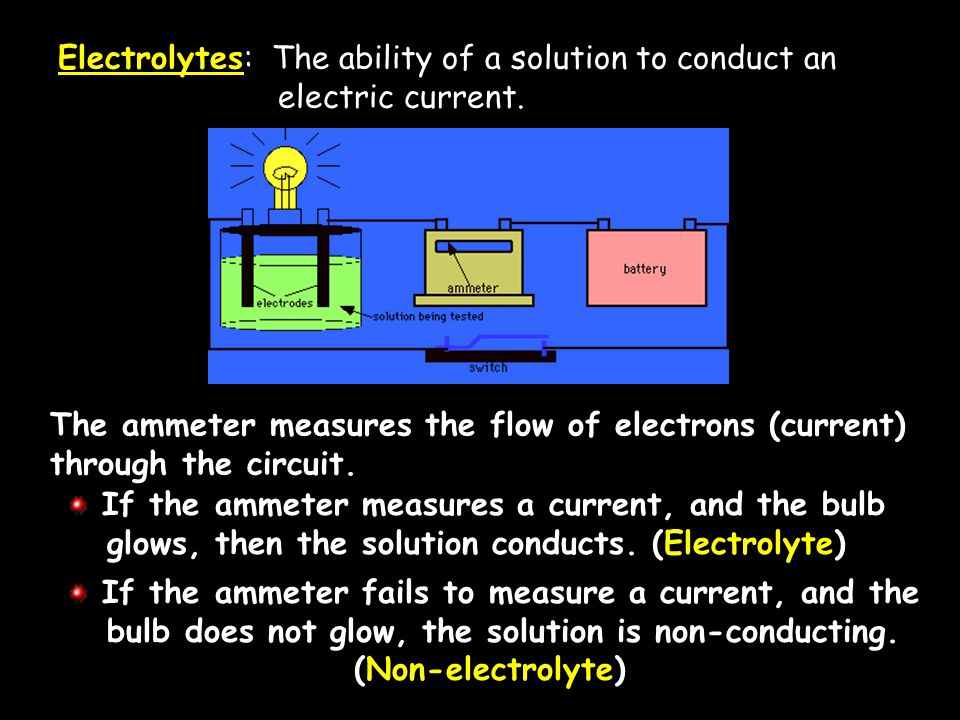 Electrolytes: The ability of a solution to conduct an electric current.

electrodes
solution being tested
ammeter
battery
switch

The ammeter measures the flow of electrons (current) through the circuit.

If the ammeter measures a current, and the bulb glows, then the solution conducts. (Electrolyte)

If the ammeter fails to measure a current, and the bulb does not glow, the solution is non-conducting. (Non-electrolyte)